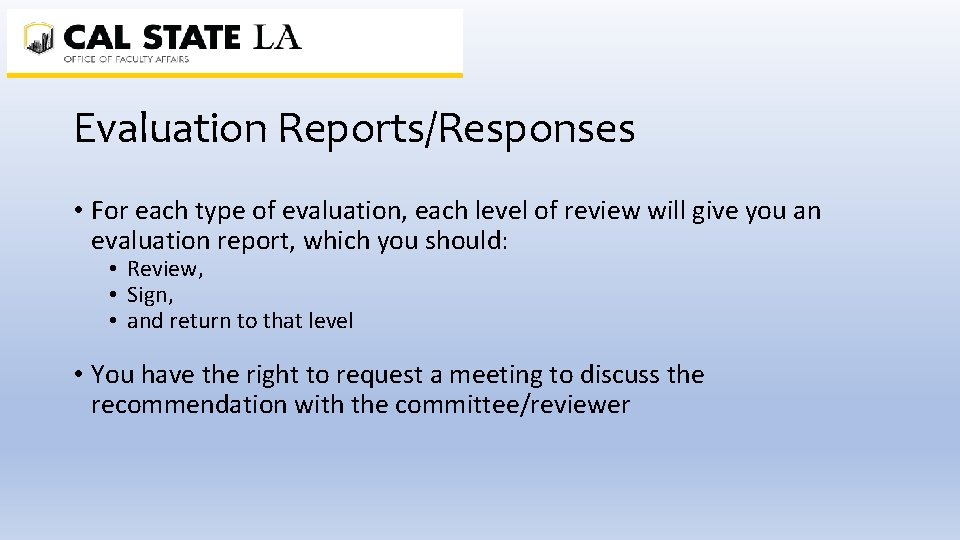 CAL STATE LA
OFFICE OF FACULTY AFFAIRS

Evaluation Reports/Responses

• For each type of evaluation, each level of review will give you an evaluation report, which you should:
 • Review,
 • Sign,
 • and return to that level

• You have the right to request a meeting to discuss the recommendation with the committee/reviewer